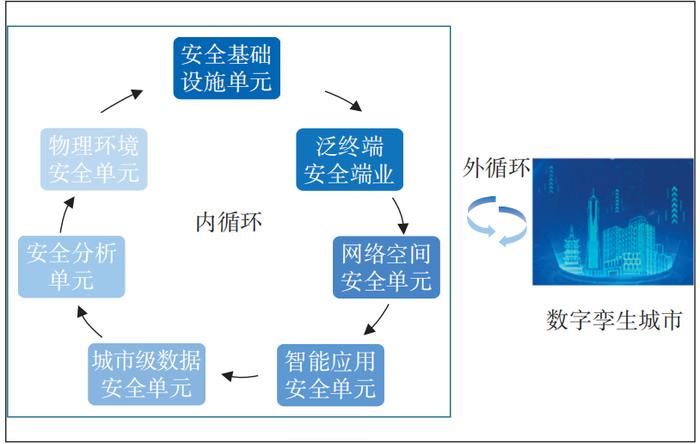 安全基础设施单元

泛终端安全端业

网络空间安全单元

智能应用安全单元

城市级数据安全单元

安全分析单元

物理环境安全单元

内循环

外循环

数字孪生城市